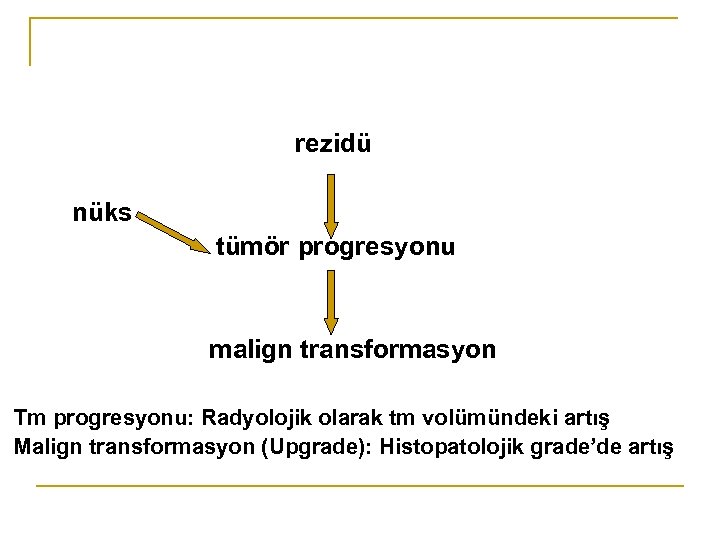 rezidü

nüks

tümör progresyonu

malign transformasyon

Tm progresyonu: Radyolojik olarak tm volümündeki artış
Malign transformasyon (Upgrade): Histopatolojik grade'de artış